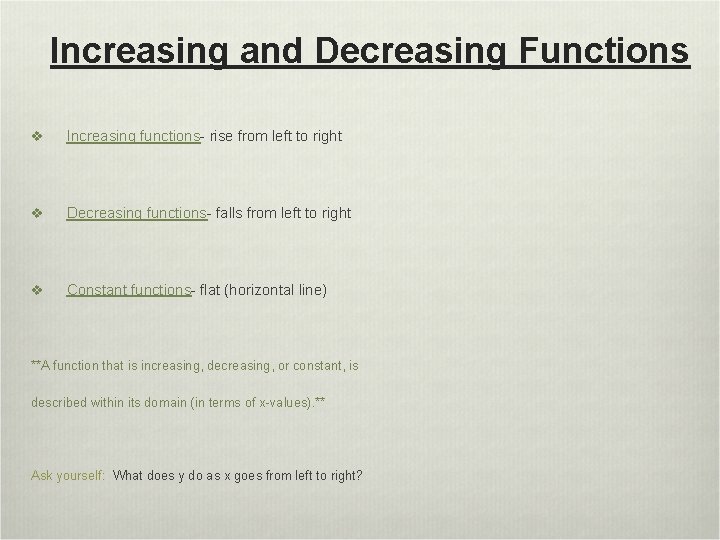 Increasing and Decreasing Functions

❖ Increasing functions- rise from left to right

❖ Decreasing functions- falls from left to right

❖ Constant functions- flat (horizontal line)

**A function that is increasing, decreasing, or constant, is described within its domain (in terms of x-values).**

Ask yourself: What does y do as x goes from left to right?